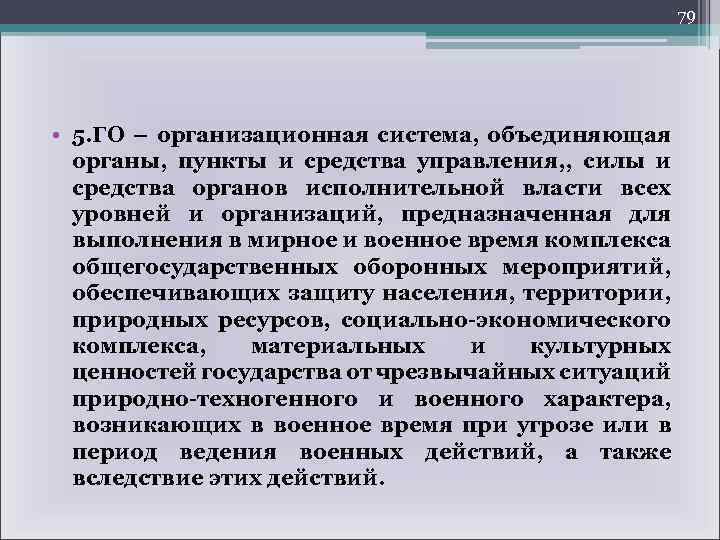 79

• 5.ГО – организационная система, объединяющая органы, пункты и средства управления,, силы и средства органов исполнительной власти всех уровней и организаций, предназначенная для выполнения в мирное и военное время комплекса общегосударственных оборонных мероприятий, обеспечивающих защиту населения, территории, природных ресурсов, социально-экономического комплекса, материальных и культурных ценностей государства от чрезвычайных ситуаций природно-техногенного и военного характера, возникающих в военное время при угрозе или в период ведения военных действий, а также вследствие этих действий.